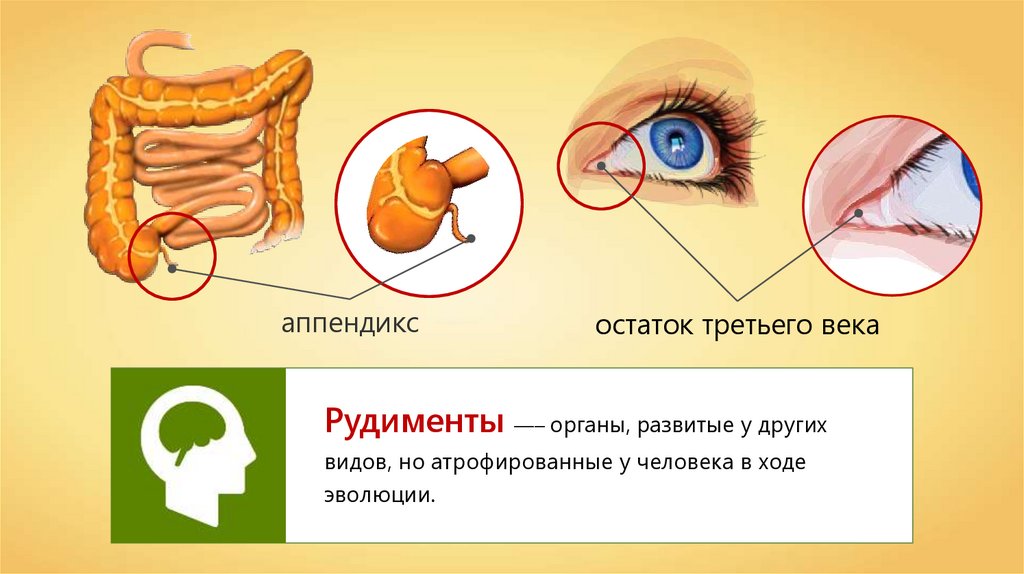 аппендикс

остаток третьего века

Рудименты —– органы, развитые у других видов, но атрофированные у человека в ходе эволюции.